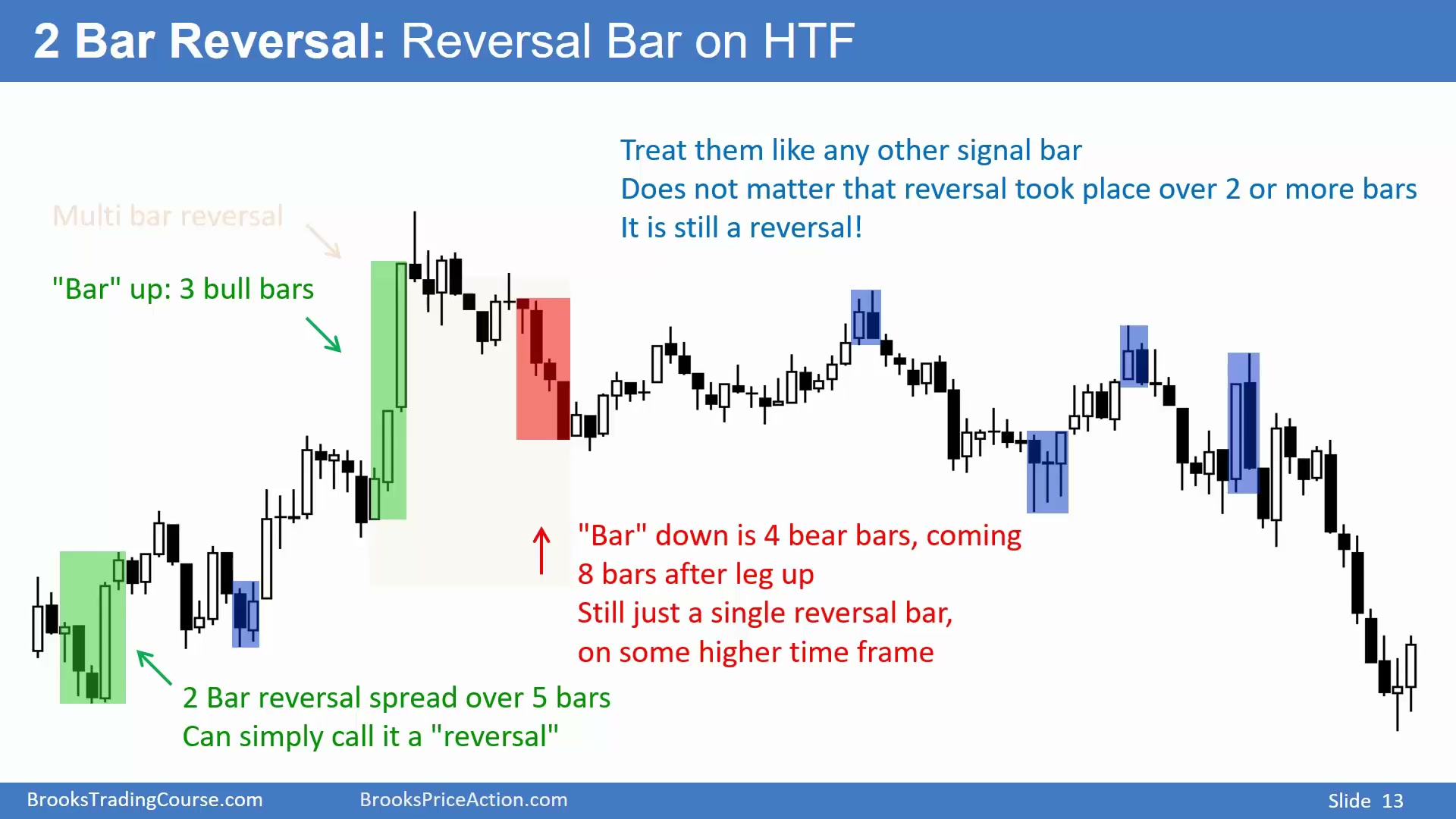 2 Bar Reversal: Reversal Bar on HTF

Treat them like any other signal bar
Does not matter that reversal took place over 2 or more bars
It is still a reversal!

Multi bar reversal

"Bar" up: 3 bull bars

"Bar" down is 4 bear bars, coming
8 bars after leg up
Still just a single reversal bar,
on some higher time frame

2 Bar reversal spread over 5 bars
Can simply call it a "reversal"

BrooksTradingCourse.com BrooksPriceAction.com Slide 13